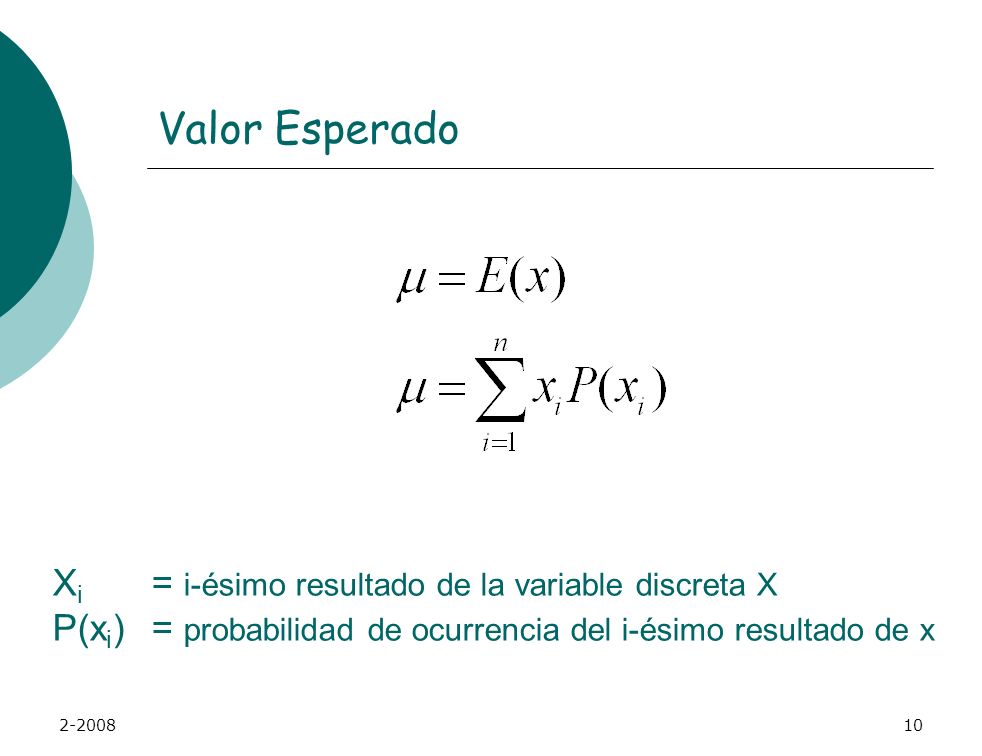 Valor Esperado

$\mu = E(x)$

$\mu = \sum_{i=1}^{n} x_i P(x_i)$

$X_i$ = i-ésimo resultado de la variable discreta X
$P(x_i)$ = probabilidad de ocurrencia del i-ésimo resultado de x

2-2008

10